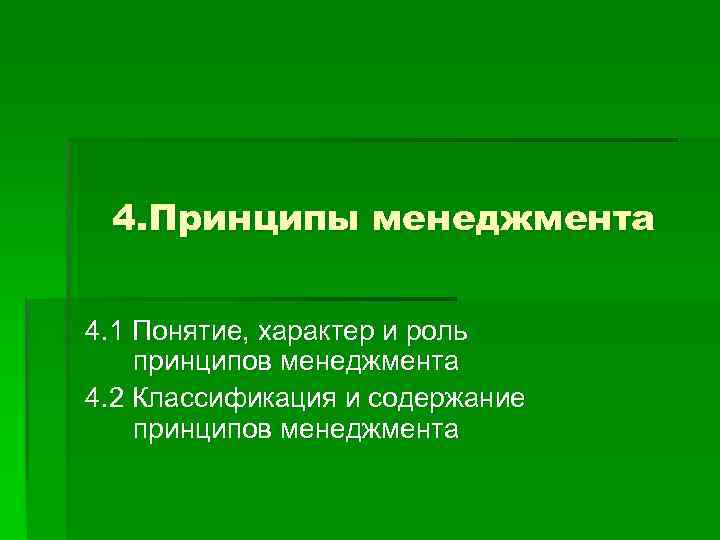 4.Принципы менеджмента

4.1 Понятие, характер и роль принципов менеджмента

4.2 Классификация и содержание принципов менеджмента